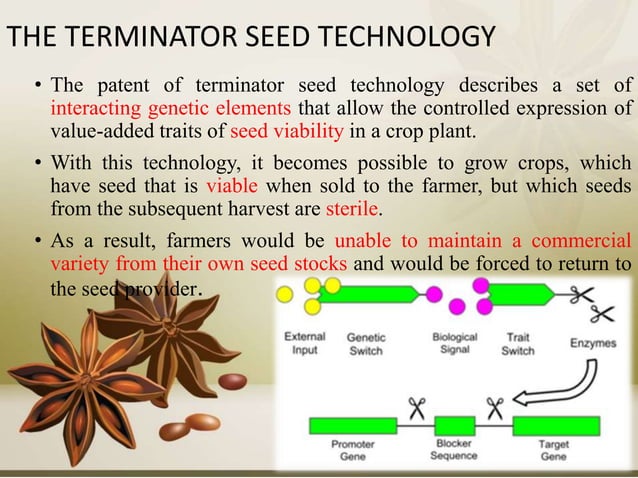 THE TERMINATOR SEED TECHNOLOGY

• The patent of terminator seed technology describes a set of interacting genetic elements that allow the controlled expression of value-added traits of seed viability in a crop plant.

• With this technology, it becomes possible to grow crops, which have seed that is viable when sold to the farmer, but which seeds from the subsequent harvest are sterile.

• As a result, farmers would be unable to maintain a commercial variety from their own seed stocks and would be forced to return to the seed provider.

External Input
Genetic Switch
Biological Signal
Trait Switch
Enzymes
Promoter Gene
Blocker Sequence
Target Gene